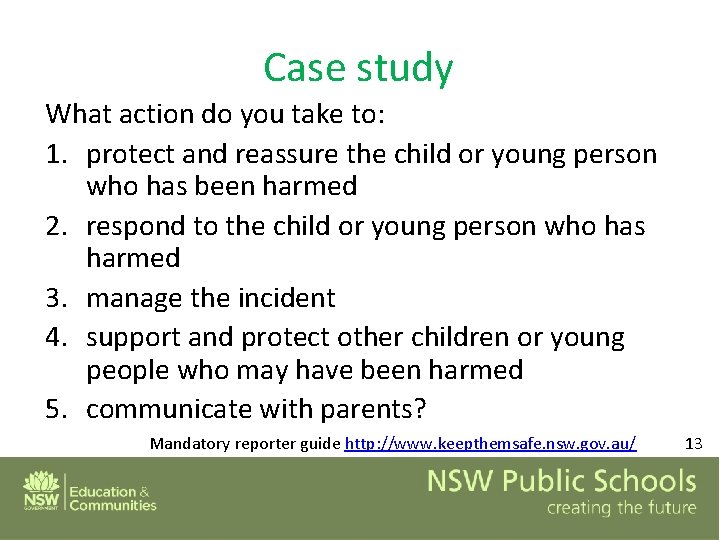 Case study

What action do you take to:

1. protect and reassure the child or young person who has been harmed
2. respond to the child or young person who has harmed
3. manage the incident
4. support and protect other children or young people who may have been harmed
5. communicate with parents?

Mandatory reporter guide http://www.keepthemsafe.nsw.gov.au/ 13

NSW GOVERNMENT Education & Communities

NSW Public Schools
creating the future